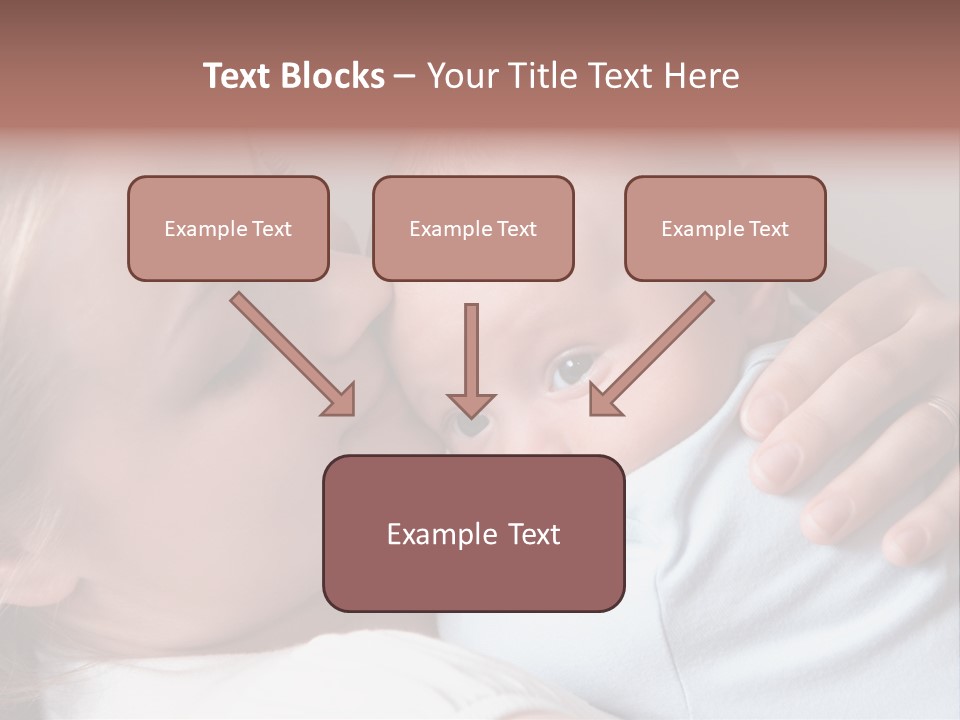 Text Blocks – Your Title Text Here

Example Text

Example Text

Example Text

Example Text